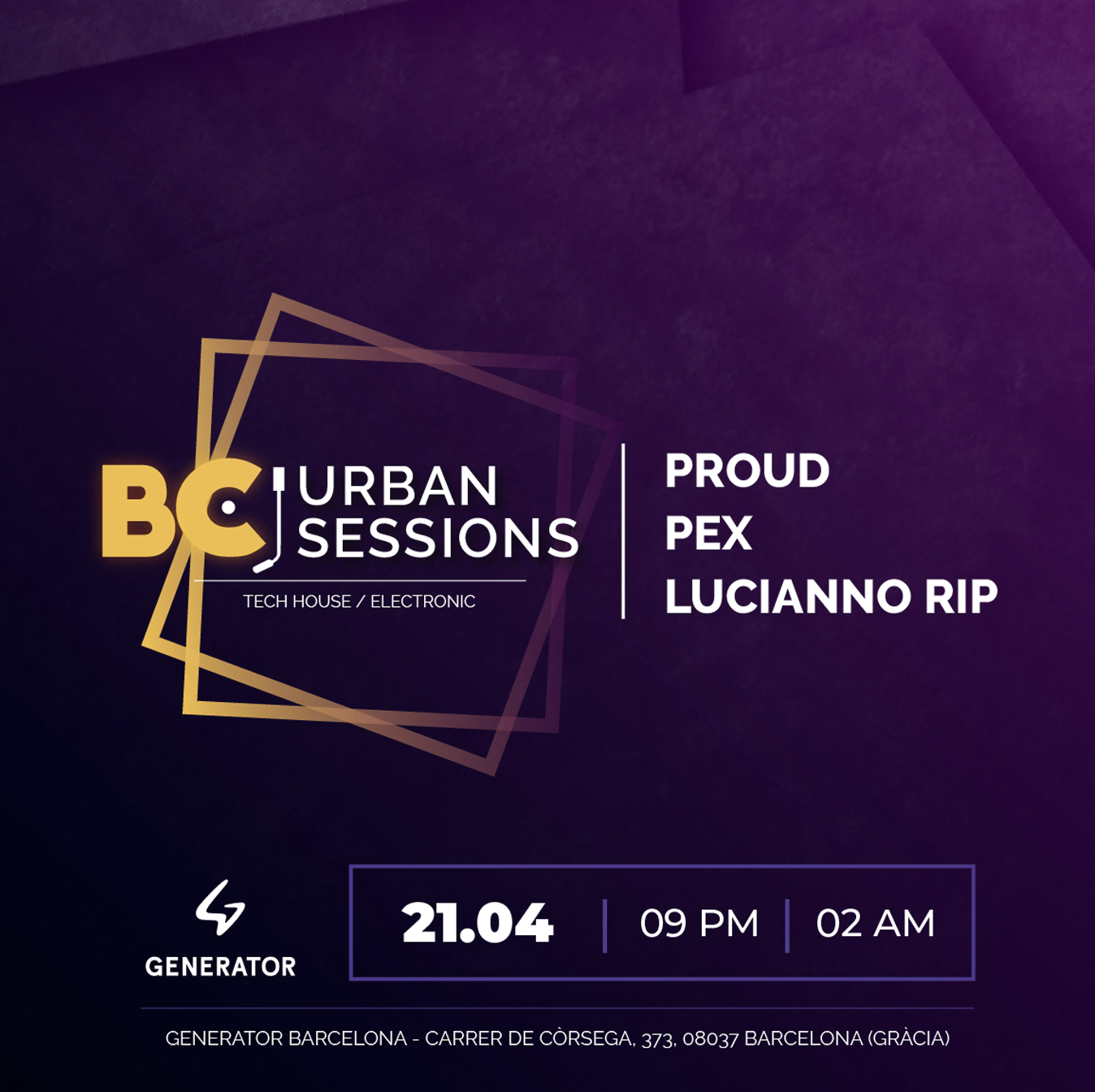 BC URBAN SESSIONS
TECH HOUSE / ELECTRONIC

PROUD
PEX
LUCIANNO RIP

GENERATOR

21.04 | 09 PM | 02 AM

GENERATOR BARCELONA - CARRER DE CÒRSEGA, 373, 08037 BARCELONA (GRÀCIA)